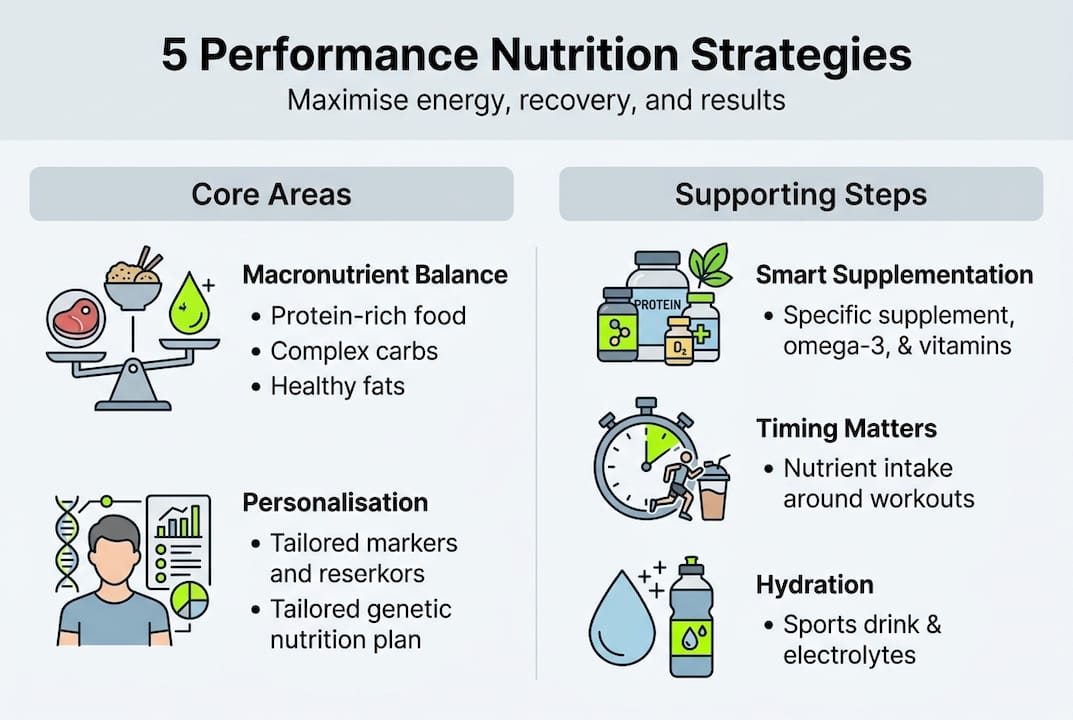 5 Performance Nutrition Strategies

Maximise energy, recovery, and results

Core Areas

Macronutrient Balance

• Protein-rich food
• Complex carbs
• Healthy fats

Personalisation

• Tailored markers and reserkors
• Tailored genetic nutrition plan

Supporting Steps

PROTEIN

$O_2$

Smart Supplementation

• Specific supplement, omega-3, & vitamins

Timing Matters

• Nutrient intake around workouts

Hydration

• Sports drink & electrolytes